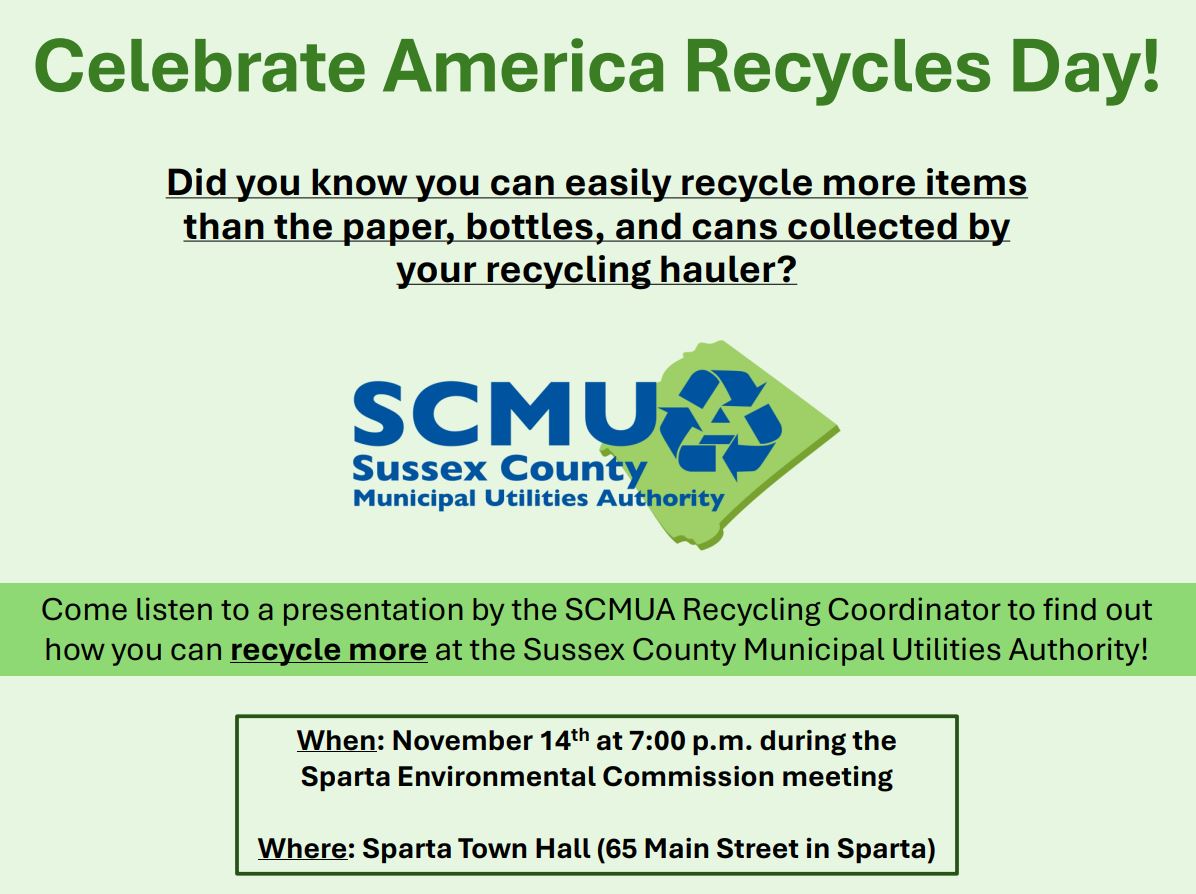 Celebrate America Recycles Day!

Did you know you can easily recycle more items than the paper, bottles, and cans collected by your recycling hauler?

SCMUA
Sussex County
Municipal Utilities Authority

Come listen to a presentation by the SCMUA Recycling Coordinator to find out how you can recycle more at the Sussex County Municipal Utilities Authority!

When: November 14$^{th}$ at 7:00 p.m. during the Sparta Environmental Commission meeting

Where: Sparta Town Hall (65 Main Street in Sparta)